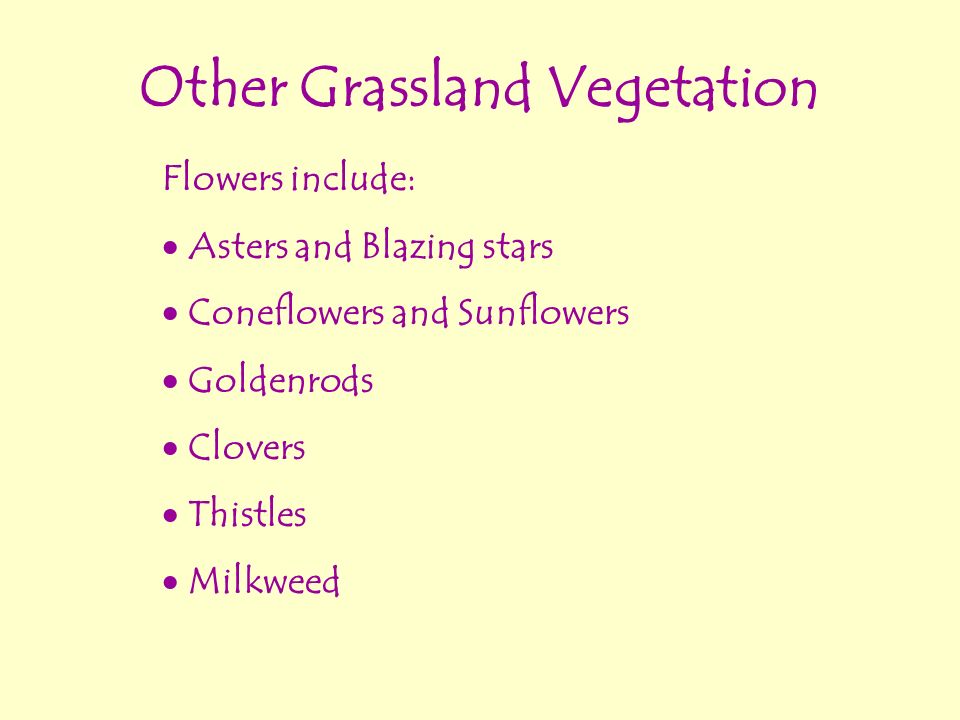 Other Grassland Vegetation

Flowers include:

• Asters and Blazing stars
• Coneflowers and Sunflowers
• Goldenrods
• Clovers
• Thistles
• Milkweed